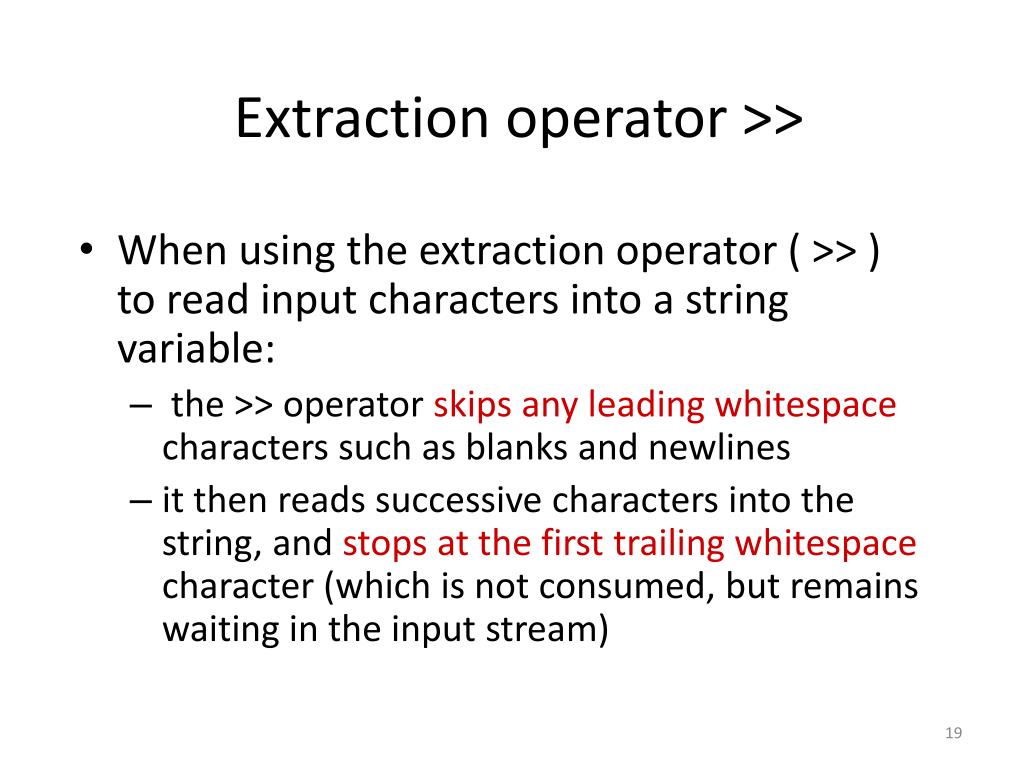 Extraction operator >>

• When using the extraction operator ( >> ) to read input characters into a string variable:
– the >> operator skips any leading whitespace characters such as blanks and newlines
– it then reads successive characters into the string, and stops at the first trailing whitespace character (which is not consumed, but remains waiting in the input stream)

19